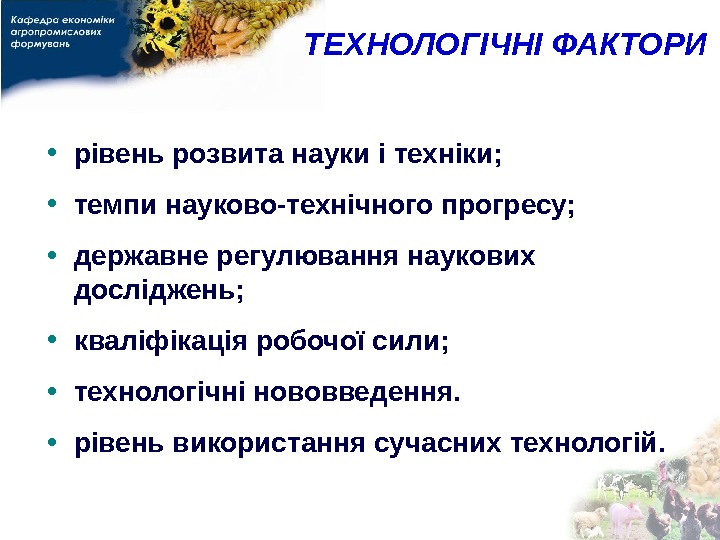 Кафедра економіки агропромислових формувань

ТЕХНОЛОГІЧНІ ФАКТОРИ

• рівень розвита науки і техніки;
• темпи науково-технічного прогресу;
• державне регулювання наукових досліджень;
• кваліфікація робочої сили;
• технологічні нововведення.
• рівень використання сучасних технологій.